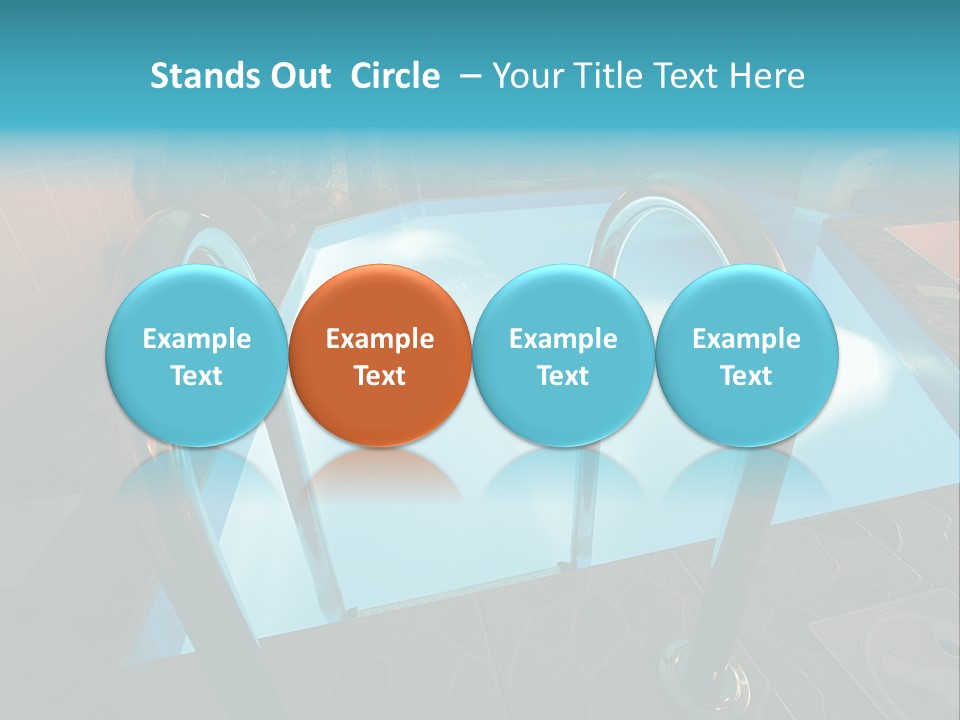 Stands Out Circle – Your Title Text Here

Example Text

Example Text

Example Text

Example Text